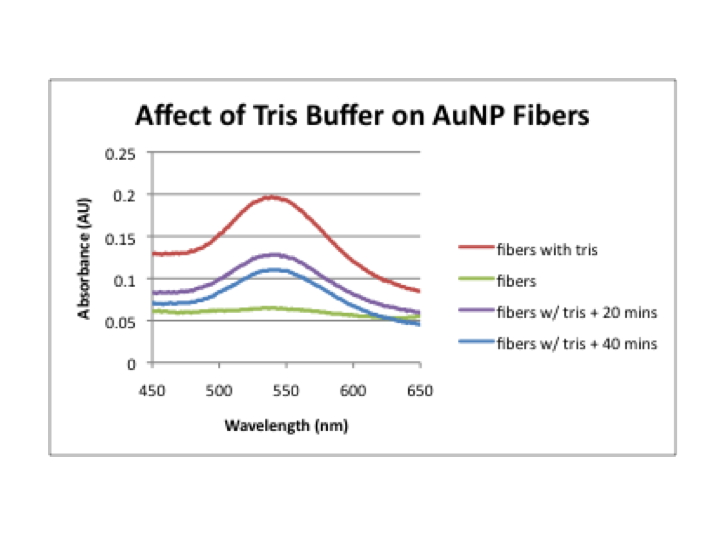 Affect of Tris Buffer on AuNP Fibers

Absorbance (AU)

0.25
0.2
0.15
0.1
0.05
0

450 500 550 600 650

Wavelength (nm)

fibers with tris
fibers
fibers w/ tris + 20 mins
fibers w/ tris + 40 mins